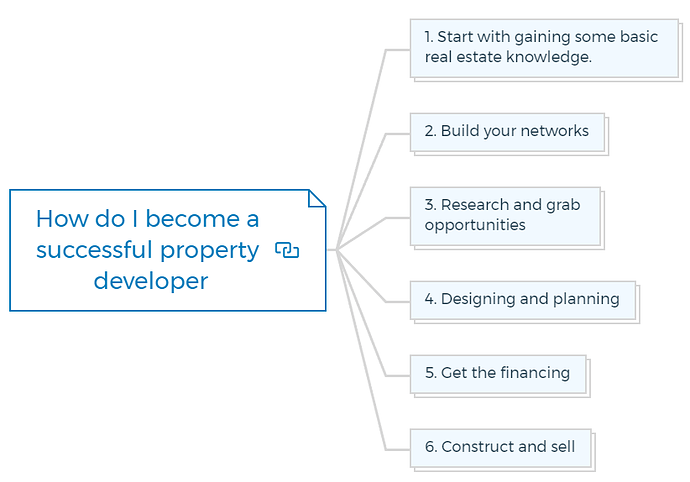 How do I become a successful property developer

1. Start with gaining some basic real estate knowledge.

2. Build your networks

3. Research and grab opportunities

4. Designing and planning

5. Get the financing

6. Construct and sell